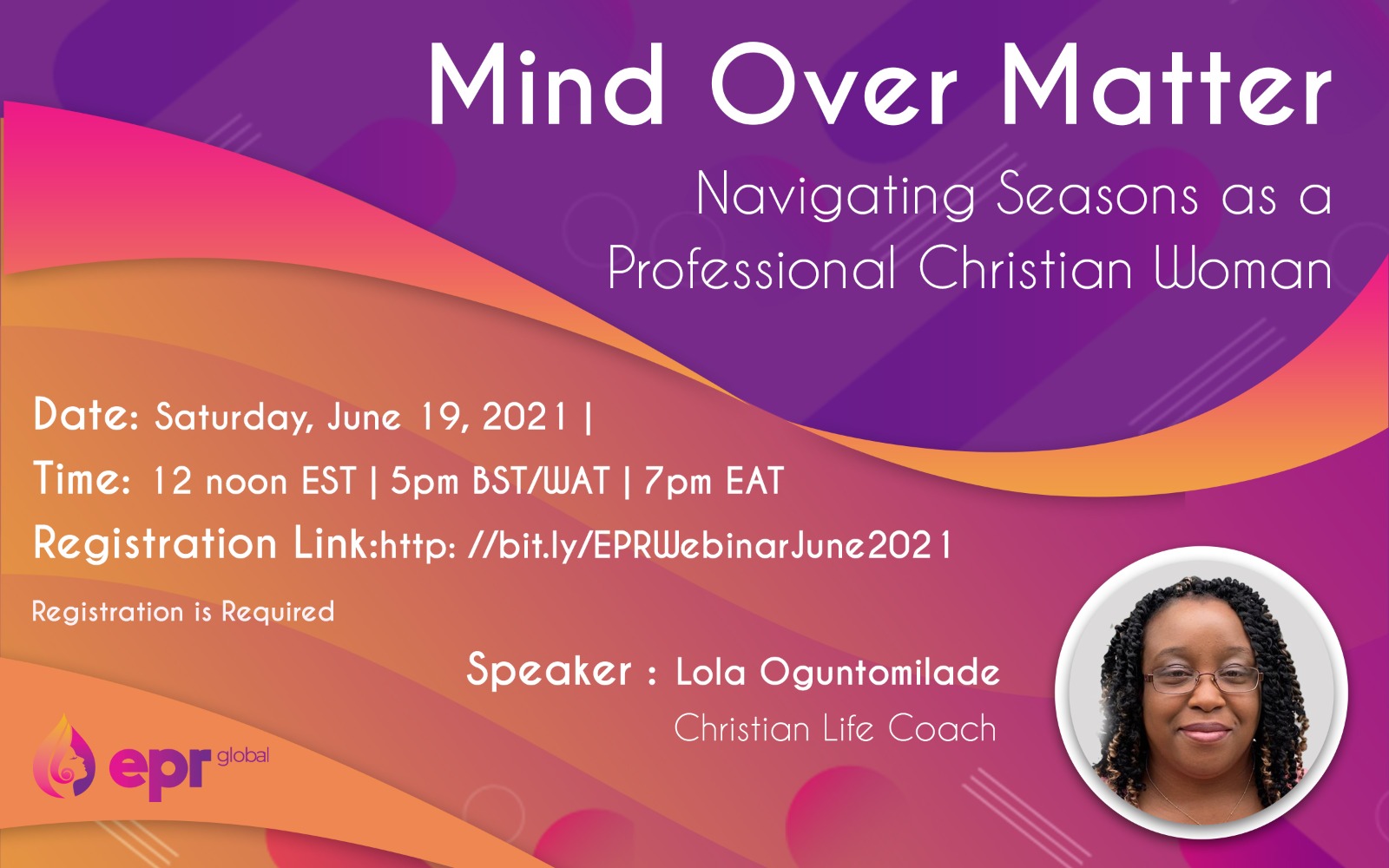 Mind Over Matter

Navigating Seasons as a Professional Christian Woman

Date: Saturday, June 19, 2021 |

Time: 12 noon EST | 5pm BST/WAT | 7pm EAT

Registration Link:http: //bit.ly/EPRWebinarJune2021

Registration is Required

Speaker : Lola Oguntomilade

Christian Life Coach

epr global